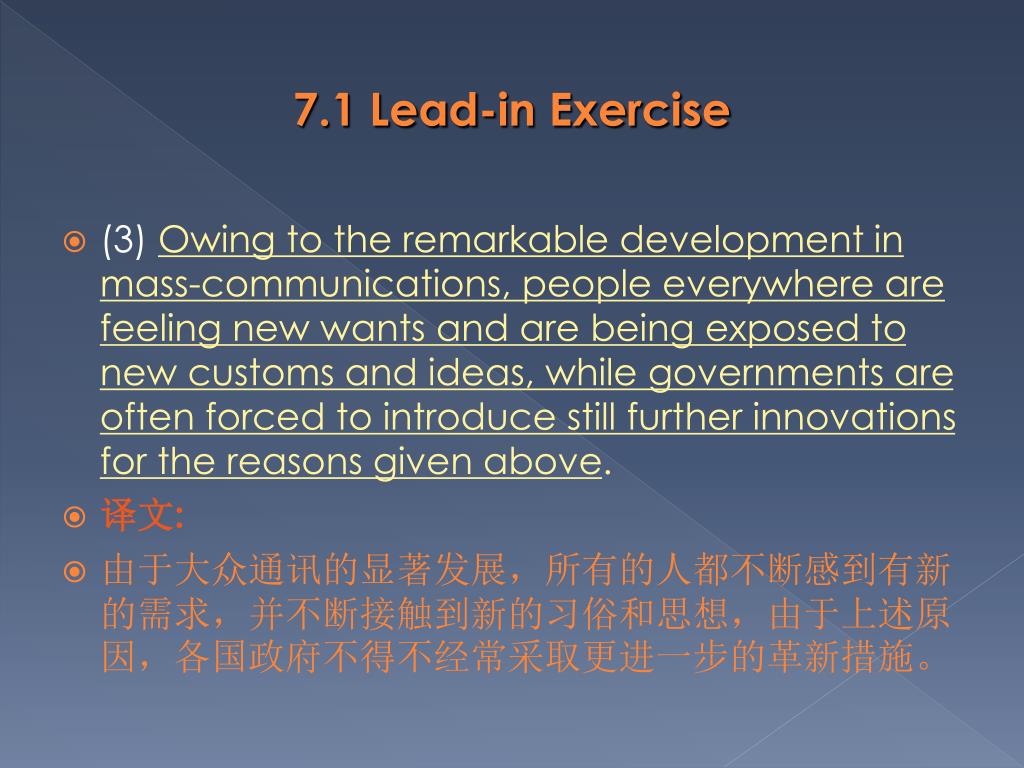 7.1 Lead-in Exercise

(3) Owing to the remarkable development in mass-communications, people everywhere are feeling new wants and are being exposed to new customs and ideas, while governments are often forced to introduce still further innovations for the reasons given above.

译文:

由于大众通讯的显著发展，所有的人都不断感到有新的需求，并不断接触到新的习俗和思想，由于上述原因，各国政府不得不经常采取更进一步的革新措施。